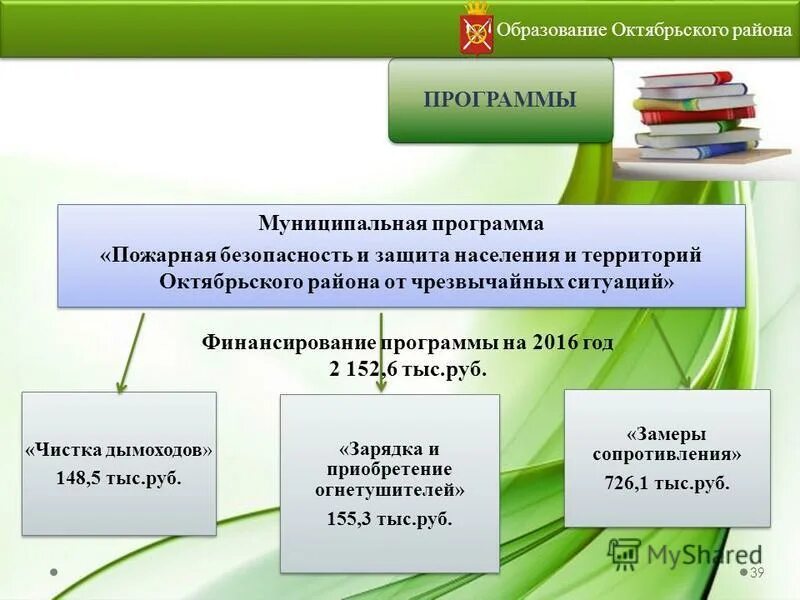 Образование Октябрьского района

ПРОГРАММЫ

Муниципальная программа
«Пожарная безопасность и защита населения и территорий Октябрьского района от чрезвычайных ситуаций»

Финансирование программы на 2016 год
2 152,6 тыс.руб.

«Чистка дымоходов»
148,5 тыс.руб.

«Зарядка и приобретение огнетушителей»
155,3 тыс.руб.

«Замеры сопротивления»
726,1 тыс.руб.

MyShared

39